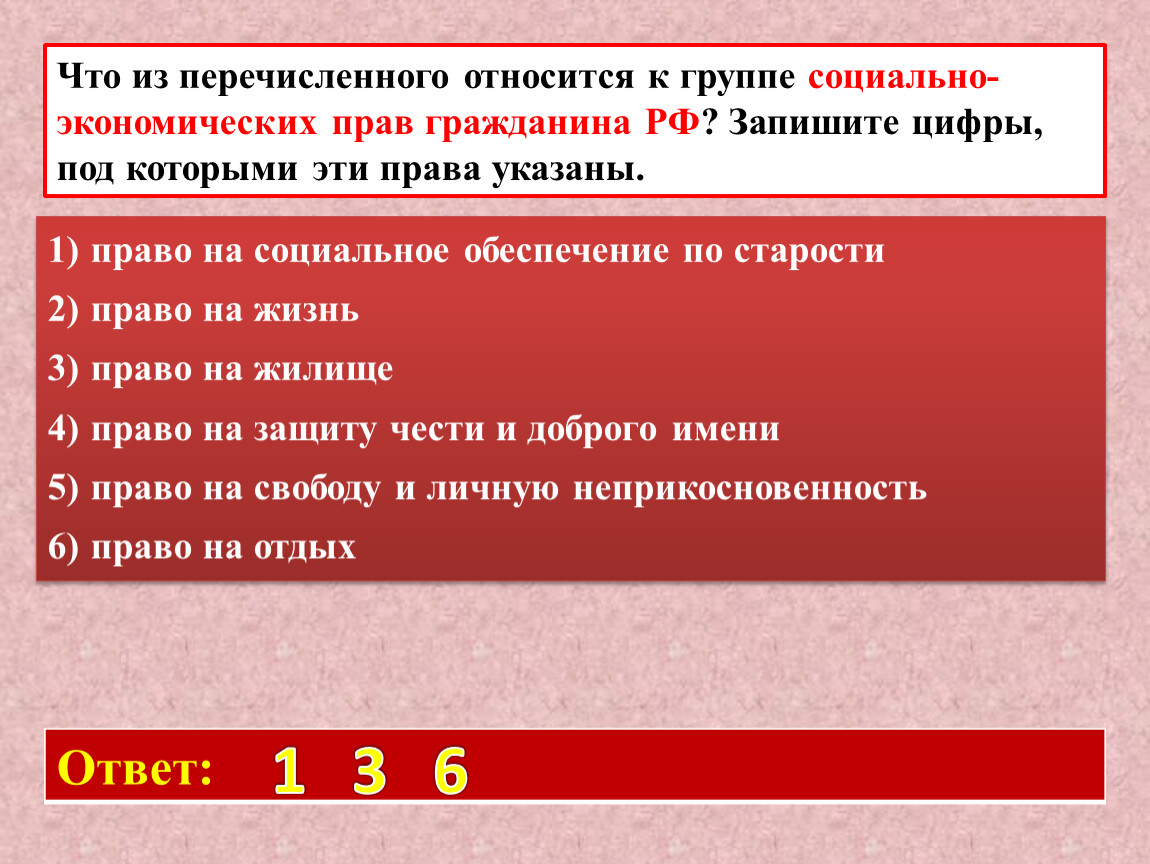 Что из перечисленного относится к группе социально-экономических прав гражданина РФ? Запишите цифры, под которыми эти права указаны.

1) право на социальное обеспечение по старости

2) право на жизнь

3) право на жилище

4) право на защиту чести и доброго имени

5) право на свободу и личную неприкосновенность

6) право на отдых

Ответ: 1 3 6